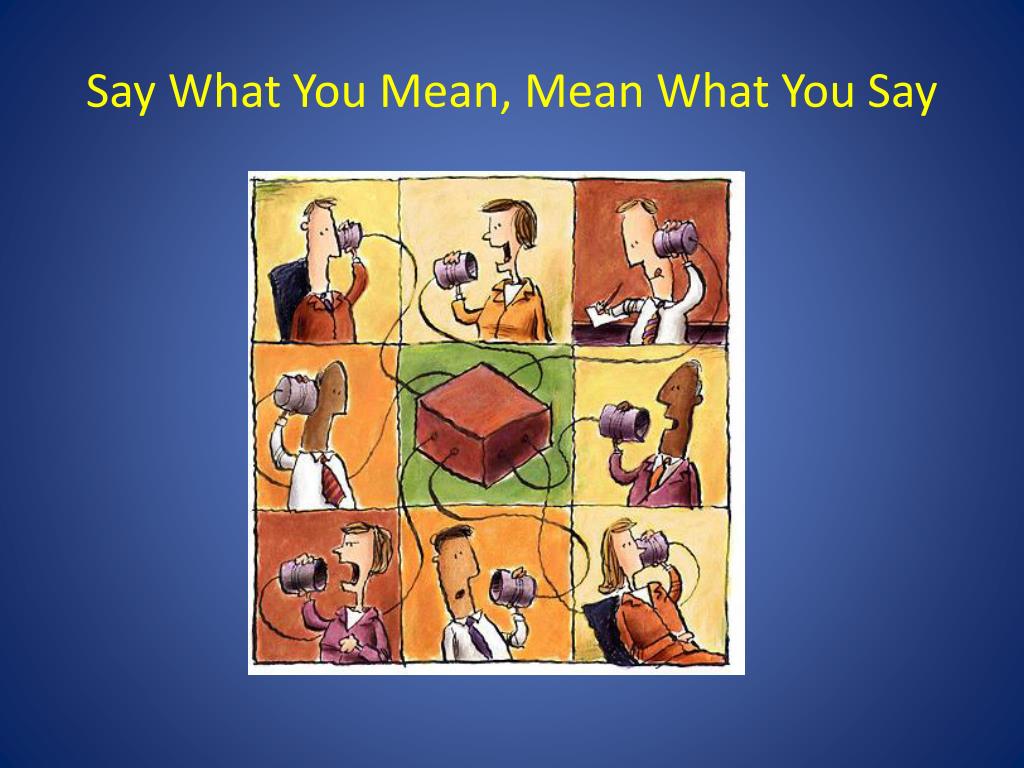 Say What You Mean, Mean What You Say